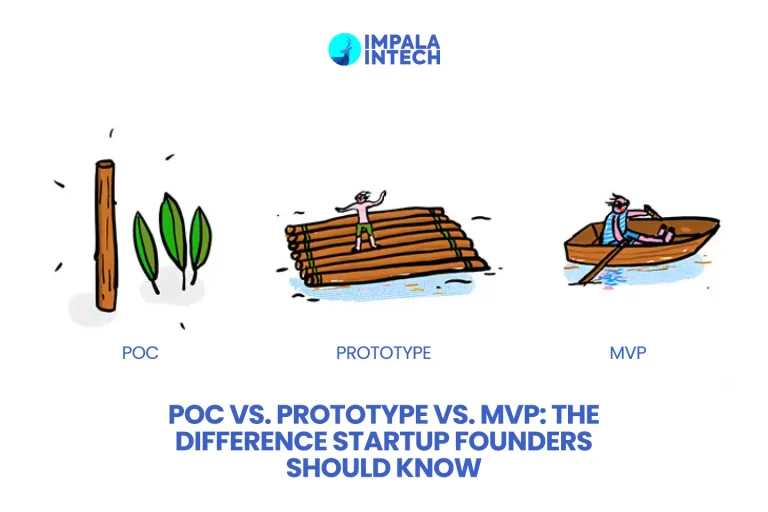 IMPALA INTECH

POC

PROTOTYPE

MVP

POC VS. PROTOTYPE VS. MVP: THE DIFFERENCE STARTUP FOUNDERS SHOULD KNOW